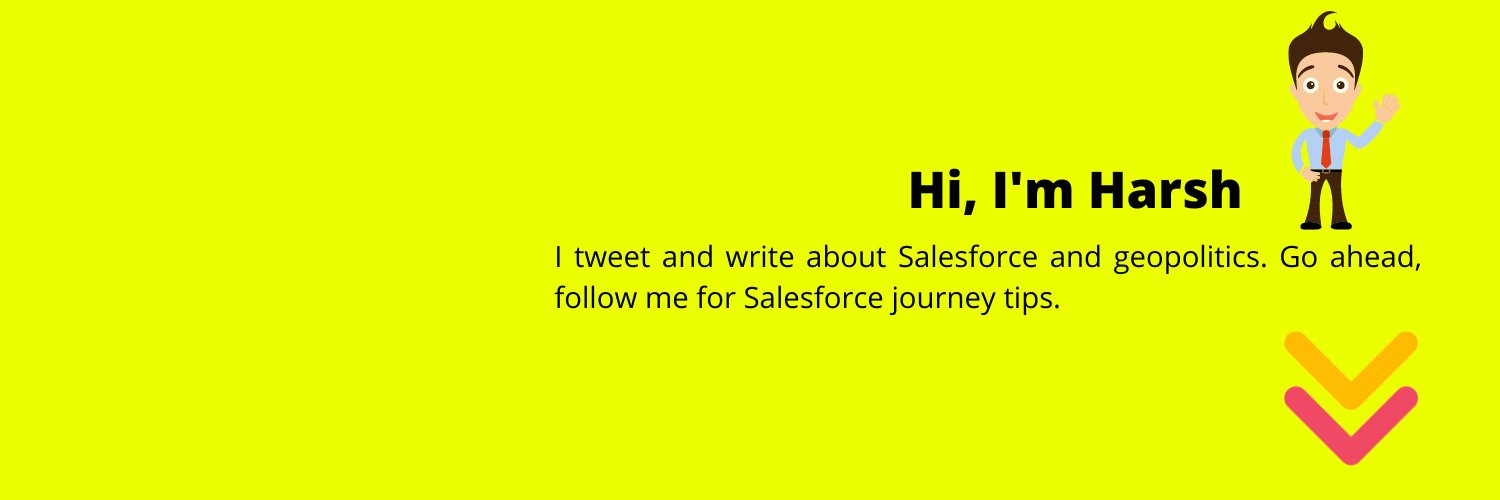 Hi, I'm Harsh

I tweet and write about Salesforce and geopolitics. Go ahead, follow me for Salesforce journey tips.